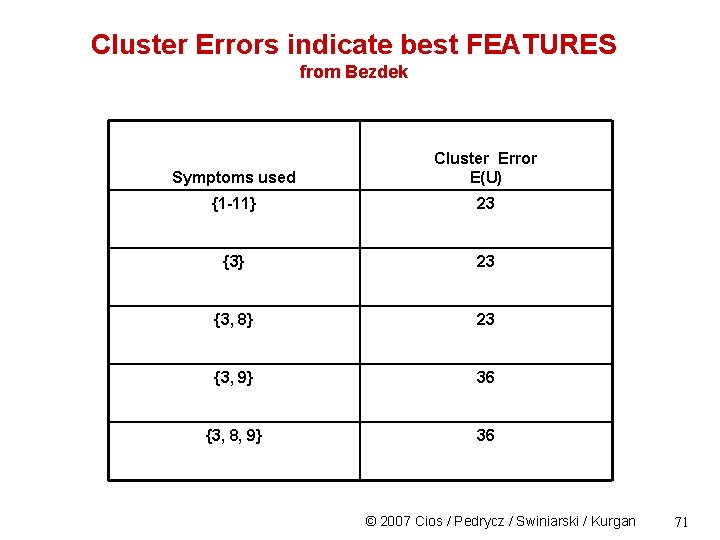 Cluster Errors indicate best FEATURES
from Bezdek

| Symptoms used | Cluster Error E(U) |
|---|---|
| {1-11} | 23 |
| {3} | 23 |
| {3, 8} | 23 |
| {3, 9} | 36 |
| {3, 8, 9} | 36 |

© 2007 Cios / Pedrycz / Swiniarski / Kurgan 71